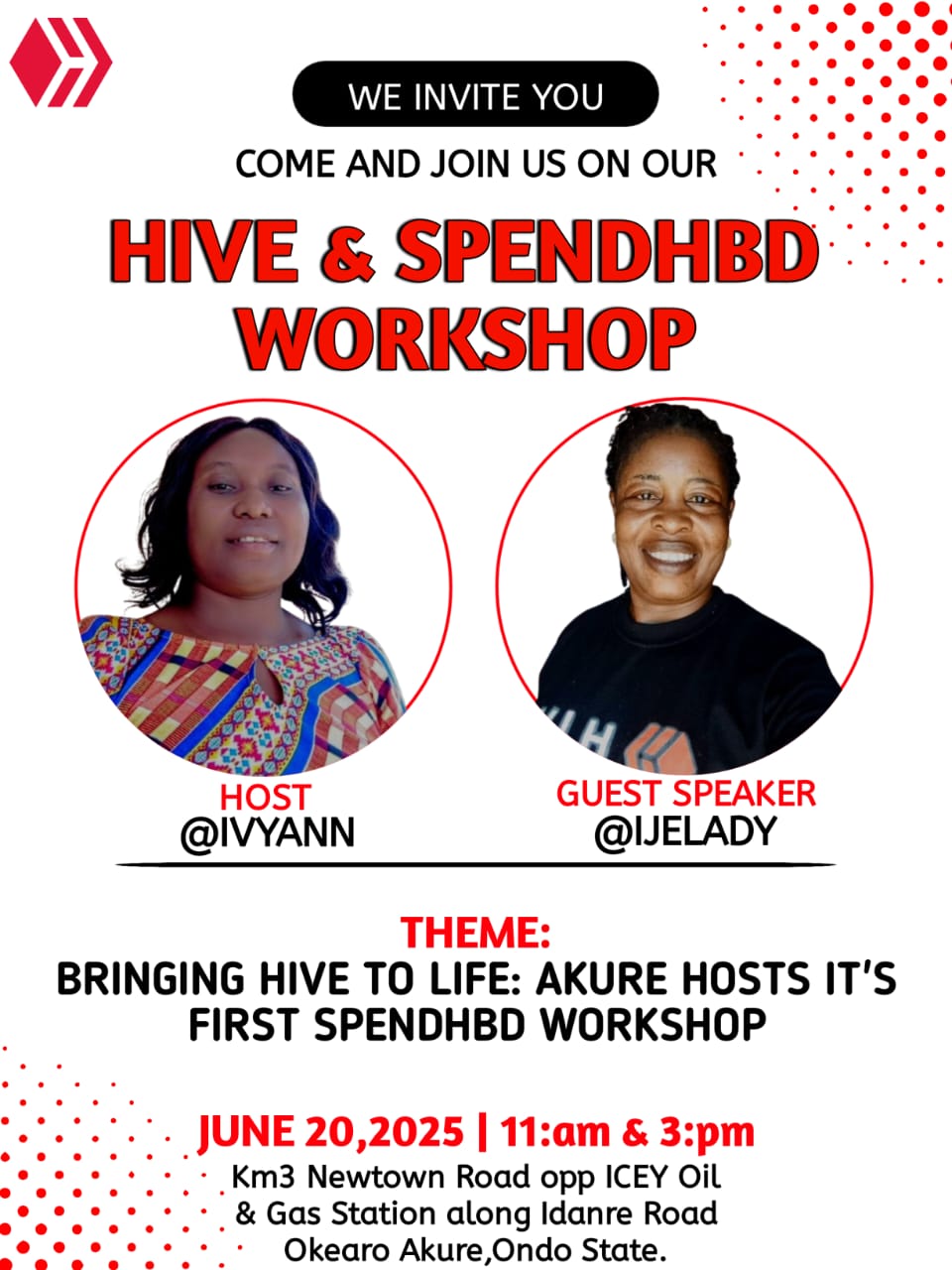 WE INVITE YOU

COME AND JOIN US ON OUR

HIVE & SPENDHBD WORKSHOP

HOST
@IVYANN

GUEST SPEAKER
@IJELADY

THEME:
BRINGING HIVE TO LIFE: AKURE HOSTS IT'S FIRST SPENDHBD WORKSHOP

JUNE 20,2025 | 11:am & 3:pm
Km3 Newtown Road opp ICEY Oil & Gas Station along Idanre Road Okearo Akure,Ondo State.